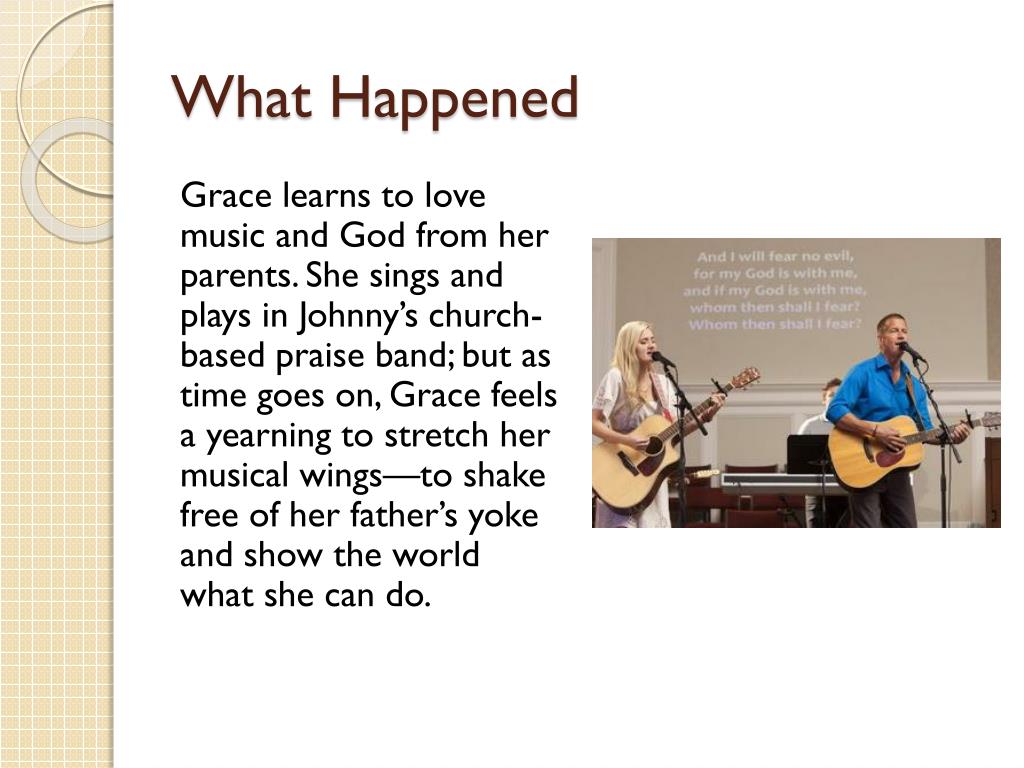 What Happened

Grace learns to love music and God from her parents. She sings and plays in Johnny's church-based praise band; but as time goes on, Grace feels a yearning to stretch her musical wings—to shake free of her father's yoke and show the world what she can do.

And I will fear no evil, for my God is with me, and if my God is with me, whom then shall I fear? Whom then shall I fear?